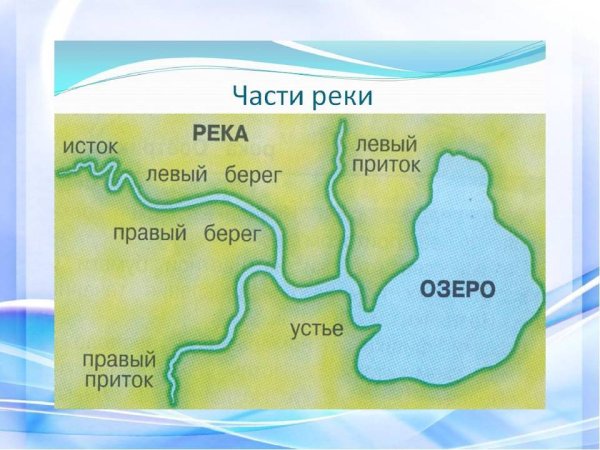 Части реки

РЕКА

исток

левый берег

левый приток

правый берег

ОЗЕРО

устье

правый приток